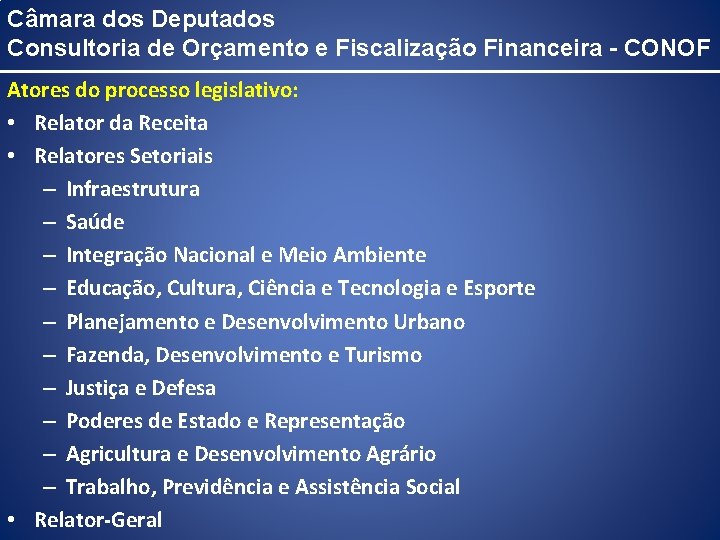 Câmara dos Deputados
Consultoria de Orçamento e Fiscalização Financeira - CONOF

Atores do processo legislativo:

• Relator da Receita
• Relatores Setoriais
– Infraestrutura
– Saúde
– Integração Nacional e Meio Ambiente
– Educação, Cultura, Ciência e Tecnologia e Esporte
– Planejamento e Desenvolvimento Urbano
– Fazenda, Desenvolvimento e Turismo
– Justiça e Defesa
– Poderes de Estado e Representação
– Agricultura e Desenvolvimento Agrário
– Trabalho, Previdência e Assistência Social
• Relator-Geral